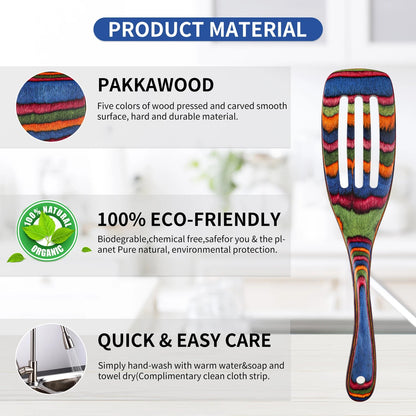 PRODUCT MATERIAL

PAKKAWOOD

Five colors of wood pressed and carved smooth surface, hard and durable material.

100% NATURAL ORGANIC

100% ECO-FRIENDLY

Biodegrable,chemical free,safefor you & the planet Pure natural, environmental protection.

QUICK & EASY CARE

Simply hand-wash with warm water&soap and towel dry(Complimentary clean cloth strip.